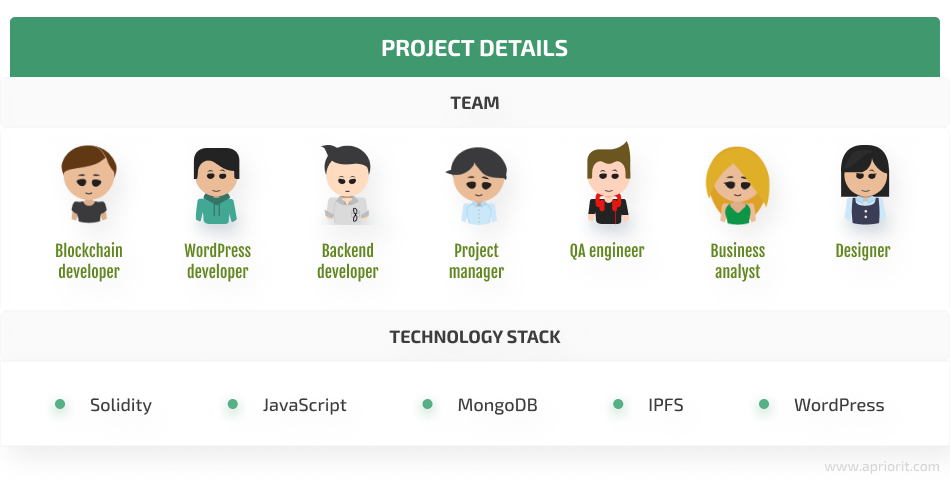 PROJECT DETAILS

TEAM

Blockchain developer

WordPress developer

Backend developer

Project manager

QA engineer

Business analyst

Designer

TECHNOLOGY STACK

Solidity

JavaScript

MongoDB

IPFS

WordPress

www.apriorit.com